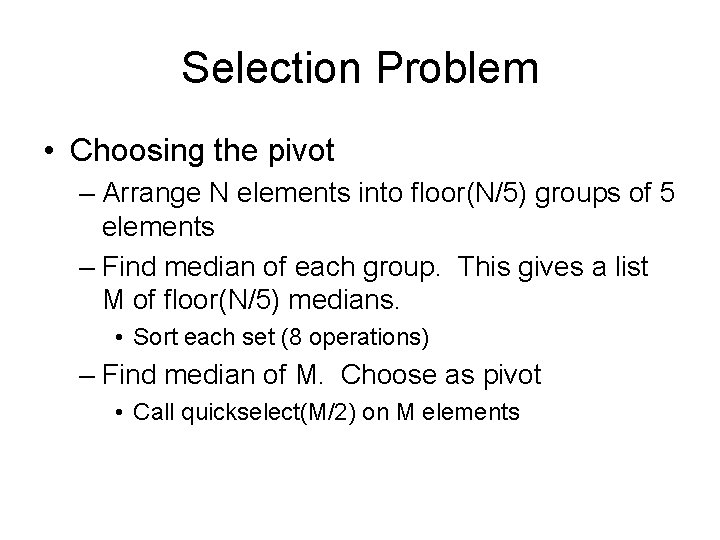 Selection Problem

• Choosing the pivot

– Arrange N elements into floor(N/5) groups of 5 elements

– Find median of each group. This gives a list M of floor(N/5) medians.

• Sort each set (8 operations)

– Find median of M. Choose as pivot

• Call quickselect(M/2) on M elements